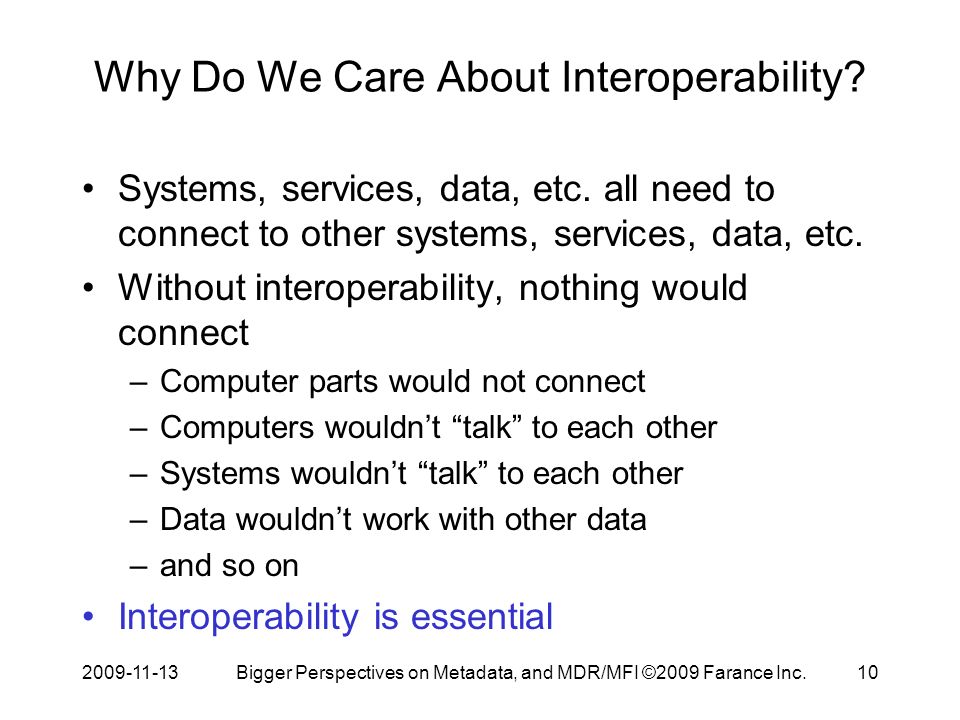 Why Do We Care About Interoperability?

• Systems, services, data, etc. all need to connect to other systems, services, data, etc.
• Without interoperability, nothing would connect
– Computer parts would not connect
– Computers wouldn't "talk" to each other
– Systems wouldn't "talk" to each other
– Data wouldn't work with other data
– and so on
• Interoperability is essential

2009-11-13 Bigger Perspectives on Metadata, and MDR/MFI ©2009 Farance Inc. 10